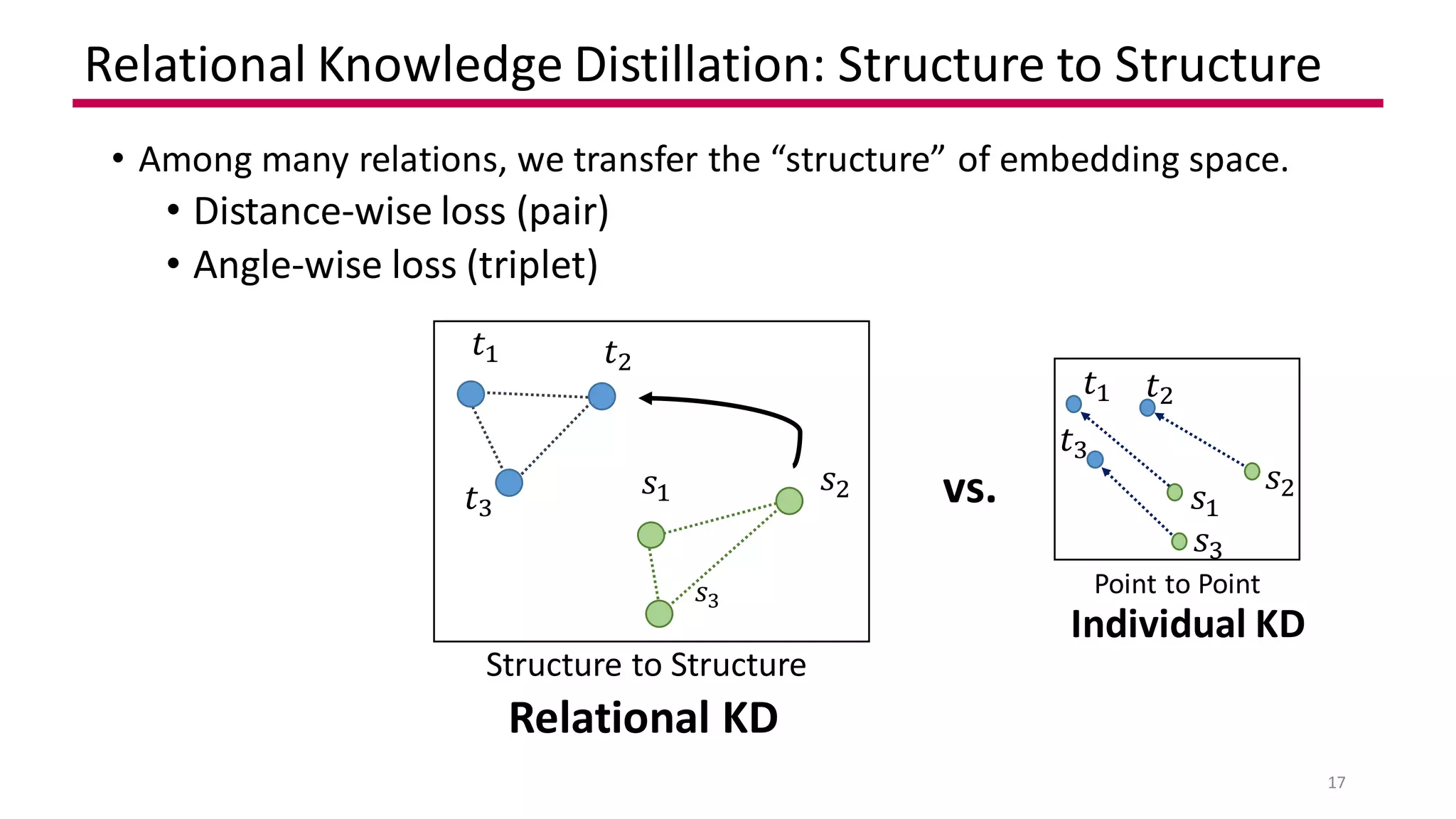 Relational Knowledge Distillation: Structure to Structure

• Among many relations, we transfer the “structure” of embedding space.
• Distance-wise loss (pair)
• Angle-wise loss (triplet)

$t_1$ $t_2$ $t_3$ $s_1$ $s_2$ $s_3$

Structure to Structure
Relational KD

vs.

$t_1$ $t_2$ $t_3$ $s_2$ $s_1$ $s_3$

Point to Point
Individual KD

17